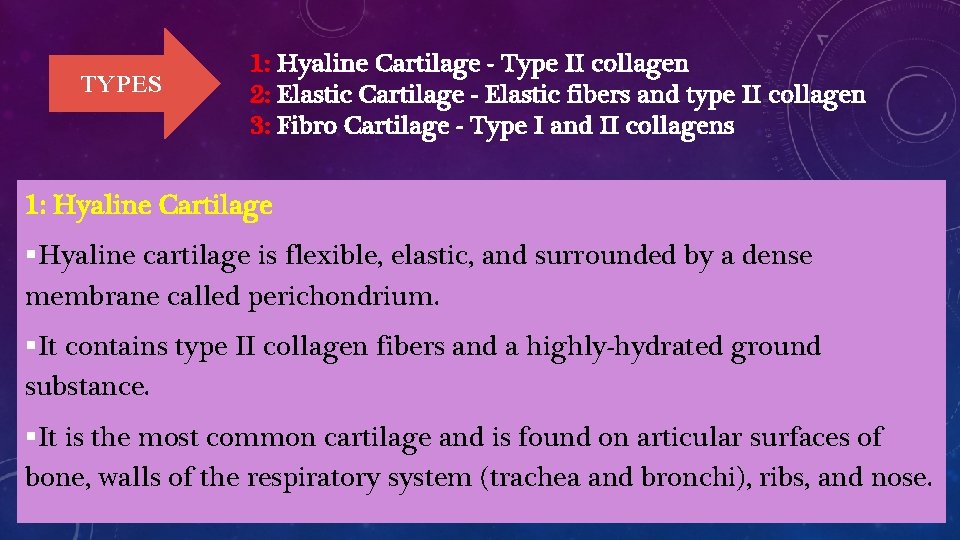 TYPES

1: Hyaline Cartilage - Type II collagen
2: Elastic Cartilage - Elastic fibers and type II collagen
3: Fibro Cartilage - Type I and II collagens

1: Hyaline Cartilage

▪Hyaline cartilage is flexible, elastic, and surrounded by a dense membrane called perichondrium.

▪It contains type II collagen fibers and a highly-hydrated ground substance.

▪It is the most common cartilage and is found on articular surfaces of bone, walls of the respiratory system (trachea and bronchi), ribs, and nose.